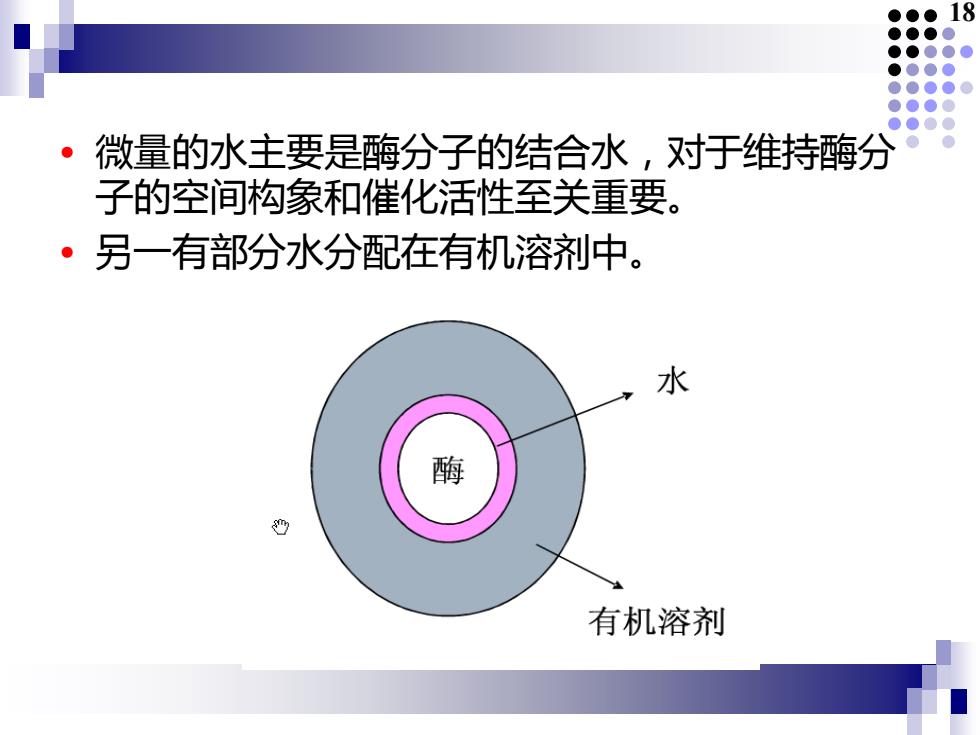 18

• 微量的水主要是酶分子的结合水，对于维持酶分子的空间构象和催化活性至关重要。

• 另一有部分水分配在有机溶剂中。

水

酶

有机溶剂